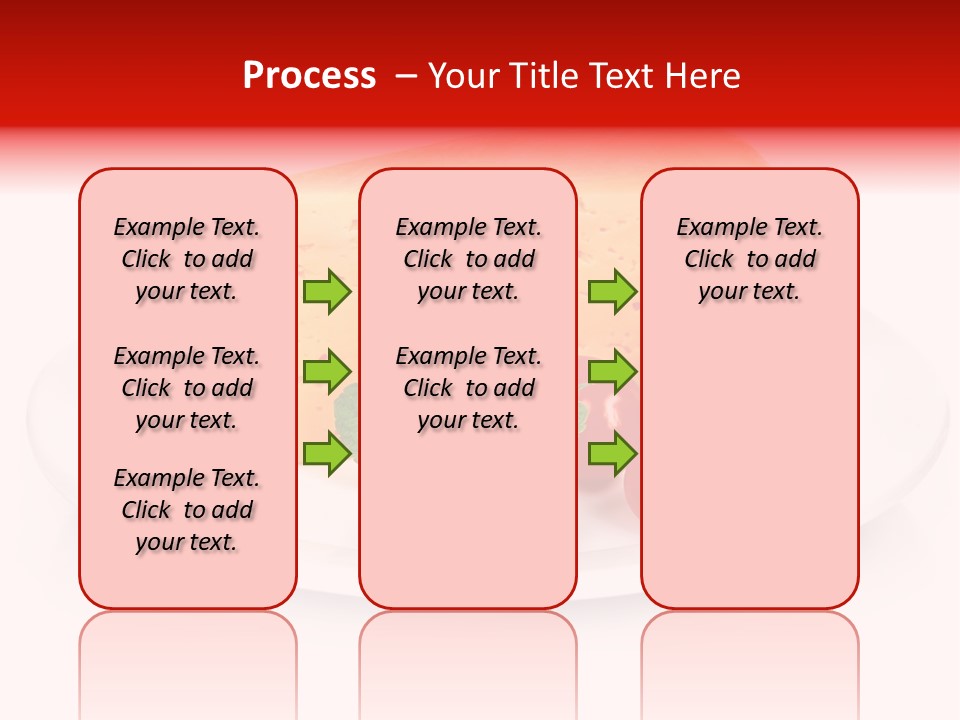 Process – Your Title Text Here

Example Text. Click to add your text.

Example Text. Click to add your text.

Example Text. Click to add your text.

Example Text. Click to add your text.

Example Text. Click to add your text.

Example Text. Click to add your text.